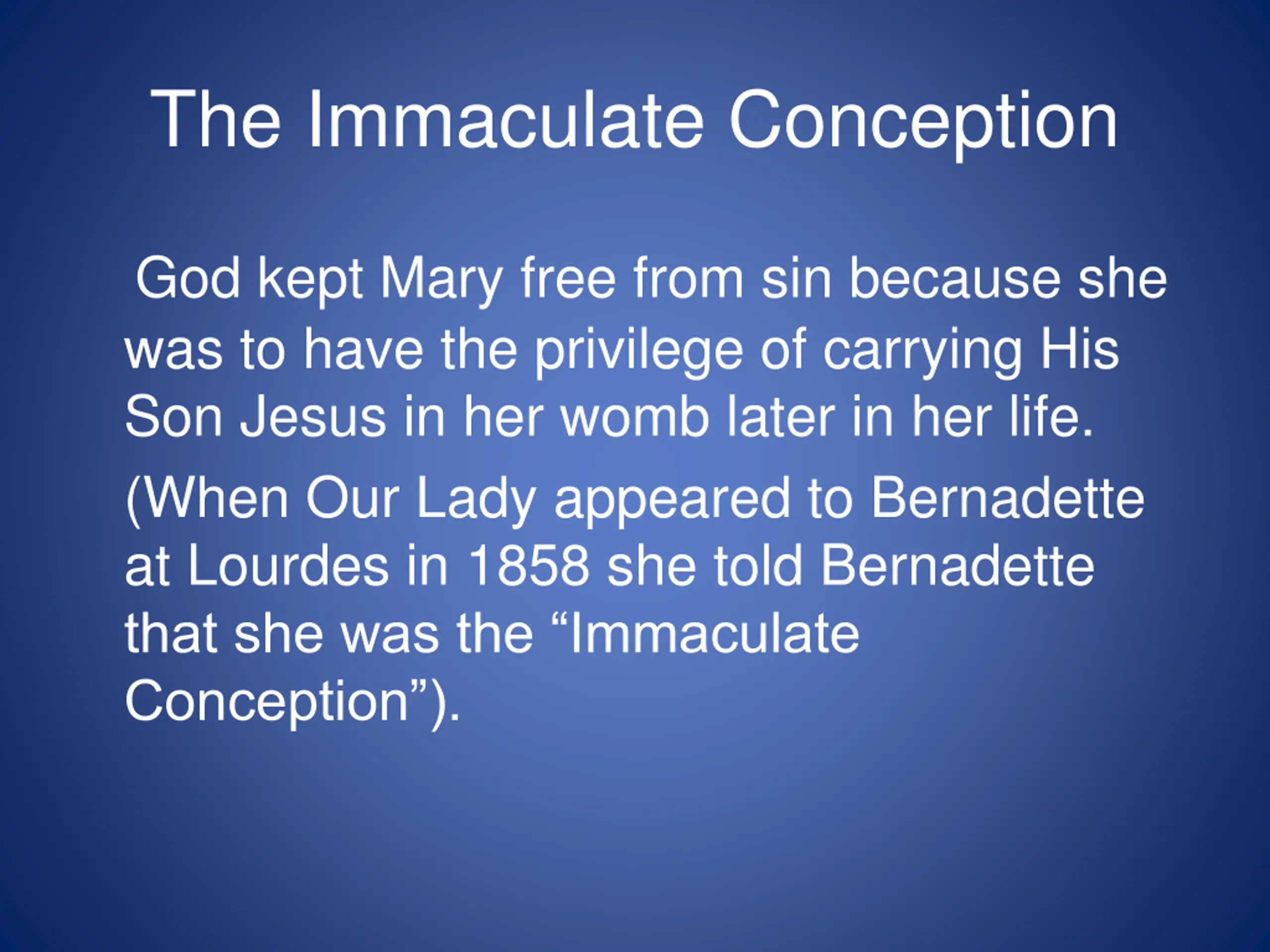 The Immaculate Conception

God kept Mary free from sin because she was to have the privilege of carrying His Son Jesus in her womb later in her life.

(When Our Lady appeared to Bernadette at Lourdes in 1858 she told Bernadette that she was the “Immaculate Conception”).